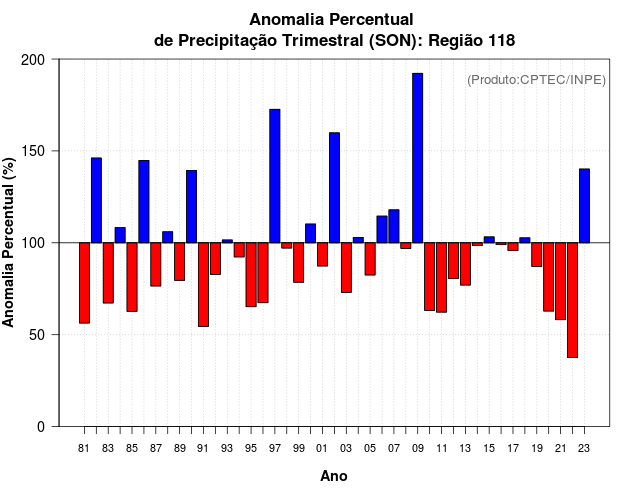 Anomalia Percentual
de Precipitação Trimestral (SON): Região 118

(Produto:CPTEC/INPE)

Anomalia Percentual (%)

200
150
100
50
0

81 83 85 87 89 91 93 95 97 99 01 03 05 07 09 11 13 15 17 19 21 23

Ano